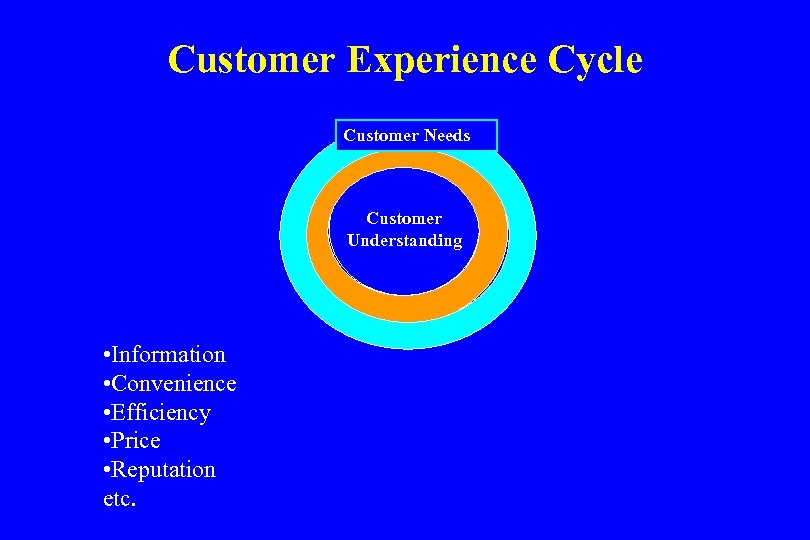 Customer Experience Cycle

Customer Needs

Customer Understanding

•Information
•Convenience
•Efficiency
•Price
•Reputation
etc.